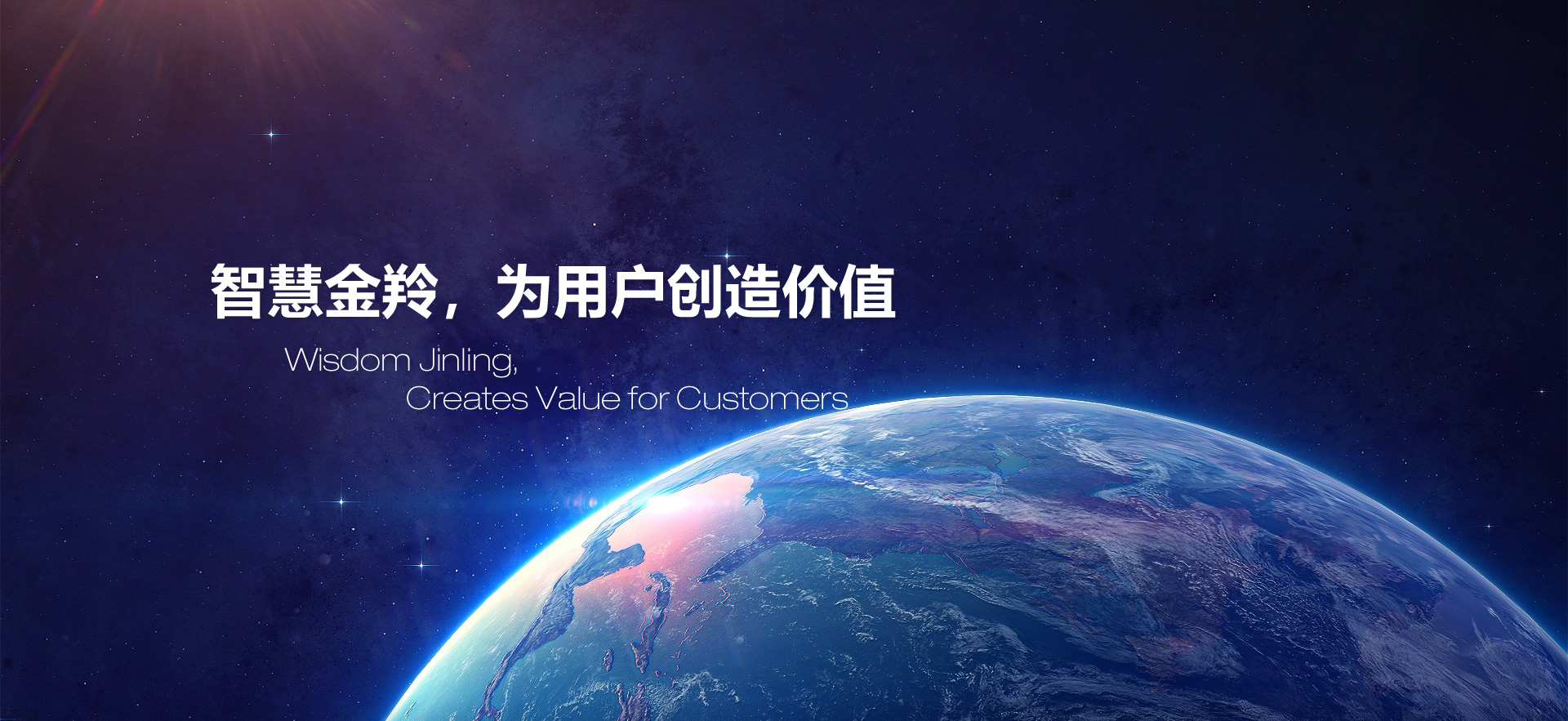 智慧金羚，为用户创造价值

Wisdom Jinling,
Creates Value for Customers